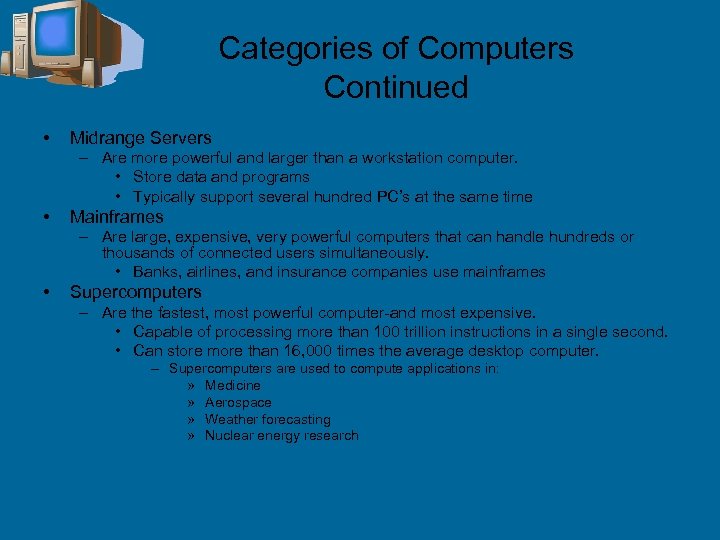 Categories of Computers Continued

• Midrange Servers
– Are more powerful and larger than a workstation computer.
• Store data and programs
• Typically support several hundred PC's at the same time
• Mainframes
– Are large, expensive, very powerful computers that can handle hundreds or thousands of connected users simultaneously.
• Banks, airlines, and insurance companies use mainframes
• Supercomputers
– Are the fastest, most powerful computer-and most expensive.
• Capable of processing more than 100 trillion instructions in a single second.
• Can store more than 16,000 times the average desktop computer.
– Supercomputers are used to compute applications in:
» Medicine
» Aerospace
» Weather forecasting
» Nuclear energy research